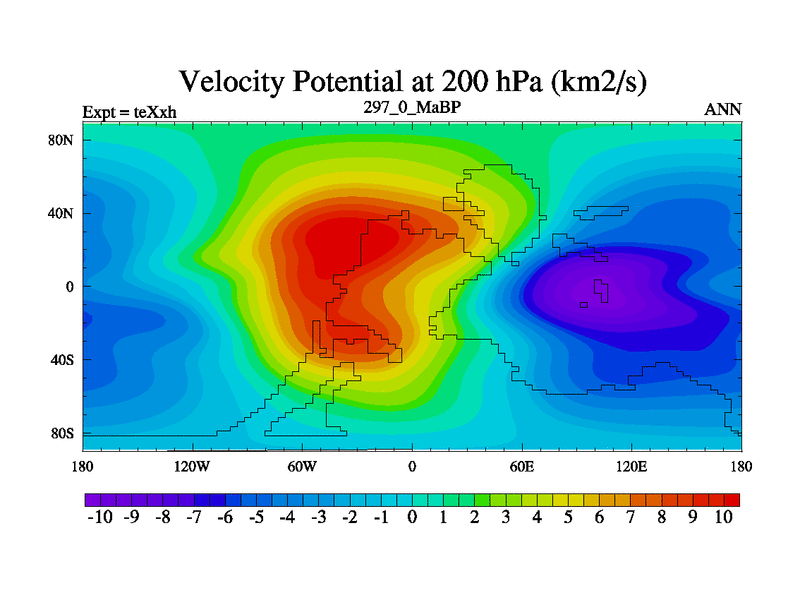 Velocity Potential at 200 hPa (km2/s)

Expt = teXxh

297_0_MaBP

ANN

80N

40N

0

40S

80S

180

120W

60W

0

60E

120E

180

-10 -9 -8 -7 -6 -5 -4 -3 -2 -1 0 1 2 3 4 5 6 7 8 9 10